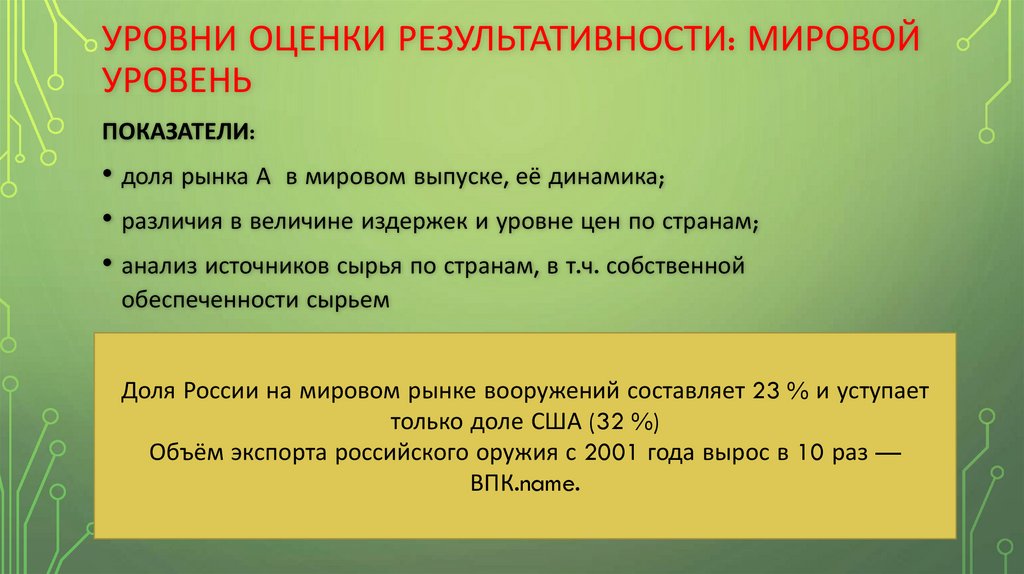 УРОВНИ ОЦЕНКИ РЕЗУЛЬТАТИВНОСТИ: МИРОВОЙ УРОВЕНЬ

ПОКАЗАТЕЛИ:

• доля рынка А в мировом выпуске, её динамика;

• различия в величине издержек и уровне цен по странам;

• анализ источников сырья по странам, в т.ч. собственной обеспеченности сырьем

Доля России на мировом рынке вооружений составляет 23 % и уступает только доле США (32 %)
Объём экспорта российского оружия с 2001 года вырос в 10 раз — ВПК.name.